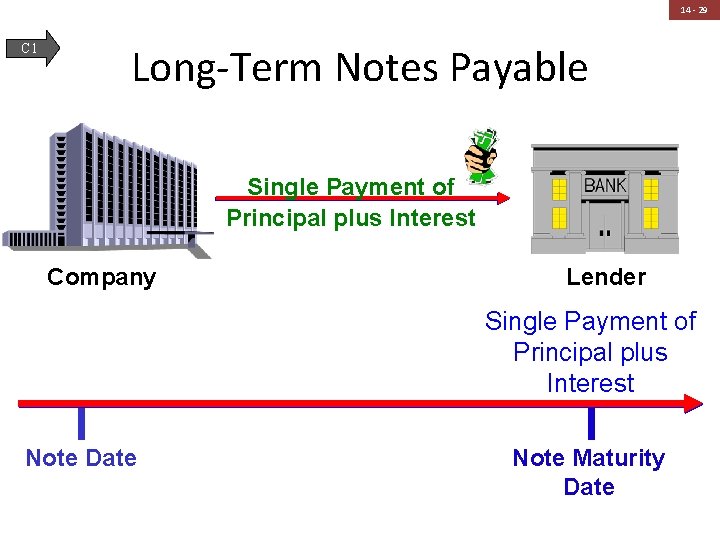 14 - 29

C1

Long-Term Notes Payable

Single Payment of Principal plus Interest

BANK

Company

Lender

Single Payment of Principal plus Interest

Note Date

Note Maturity Date